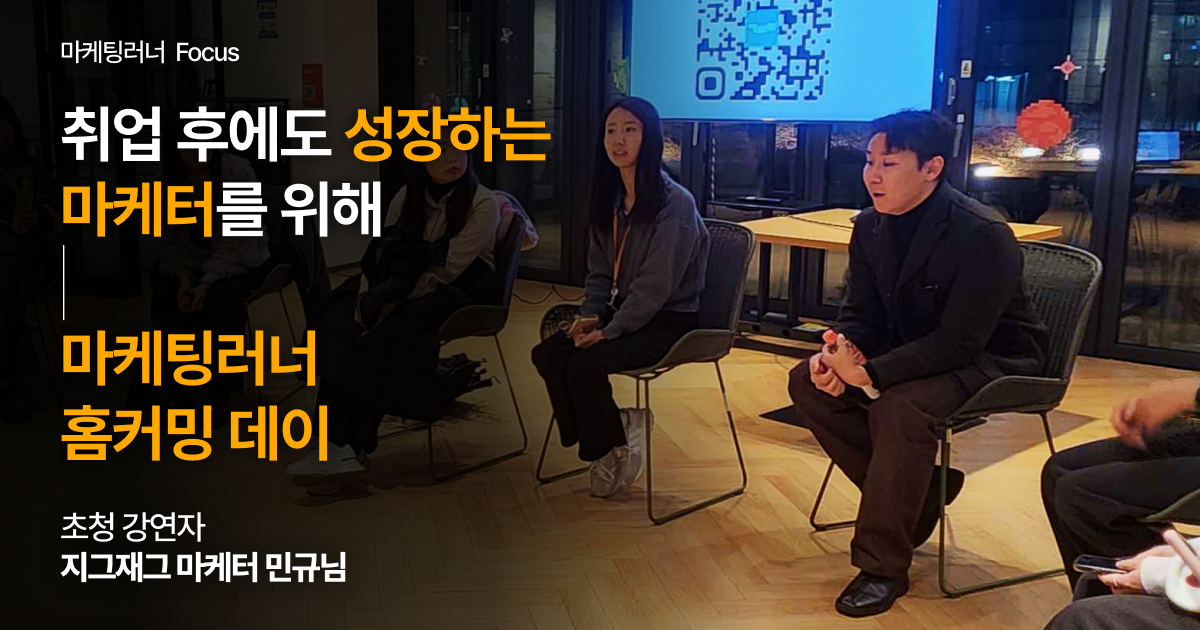 마케팅러너 Focus

취업 후에도 성장하는 마케터를 위해

마케팅러너 홈커밍 데이

초청 강연자
지그재그 마케터 민규님